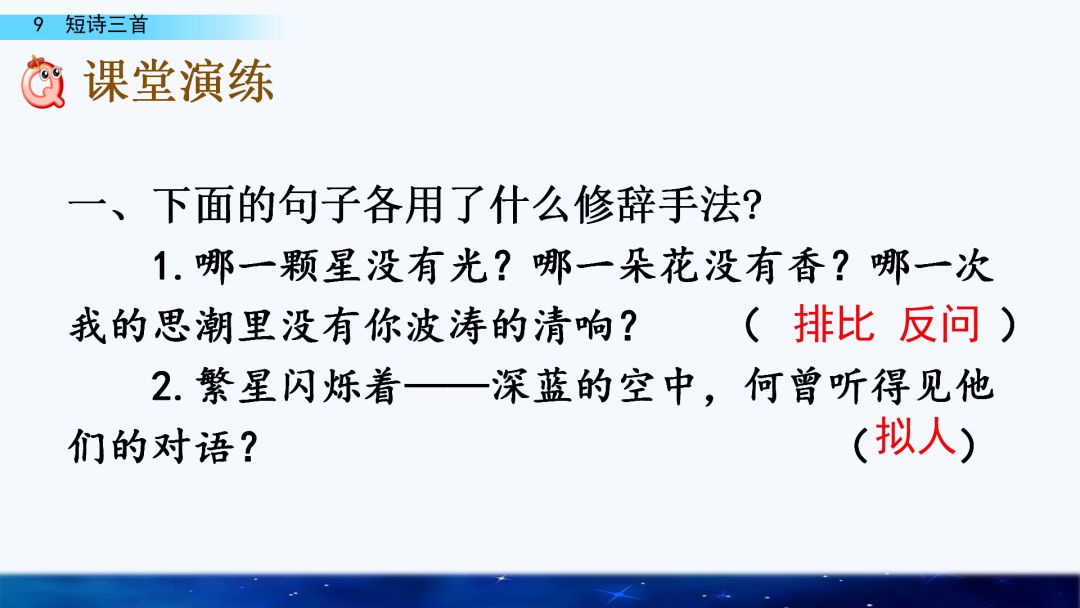 9 短诗三首

课堂演练

一、下面的句子各用了什么修辞手法?

1.哪一颗星没有光?哪一朵花没有香?哪一次我的思潮里没有你波涛的清响? （ 排比 反问 ）

2.繁星闪烁着——深蓝的空中，何曾听得见他们的对语? （拟人）